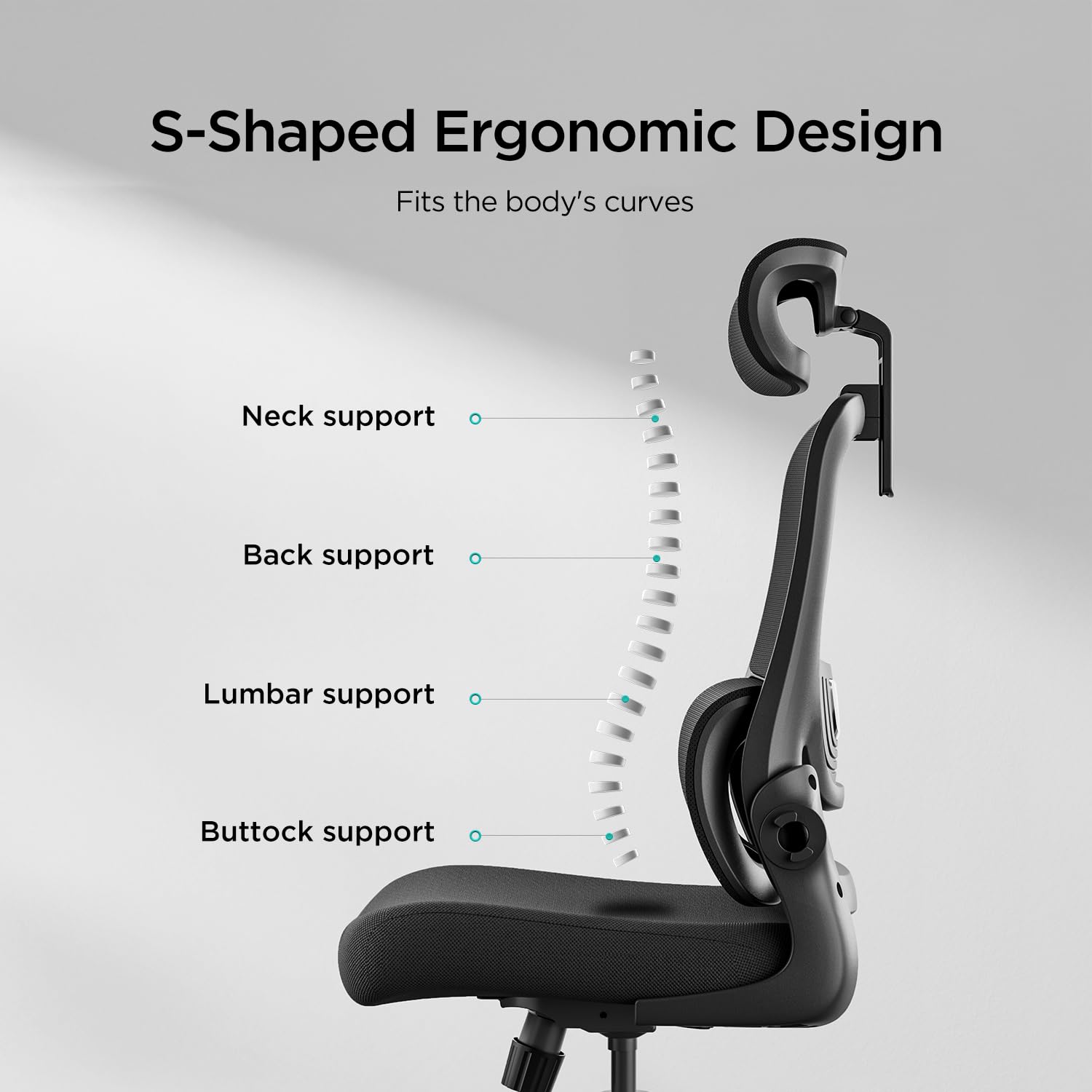 S-Shaped Ergonomic Design

Fits the body's curves

Neck support

Back support

Lumbar support

Buttock support